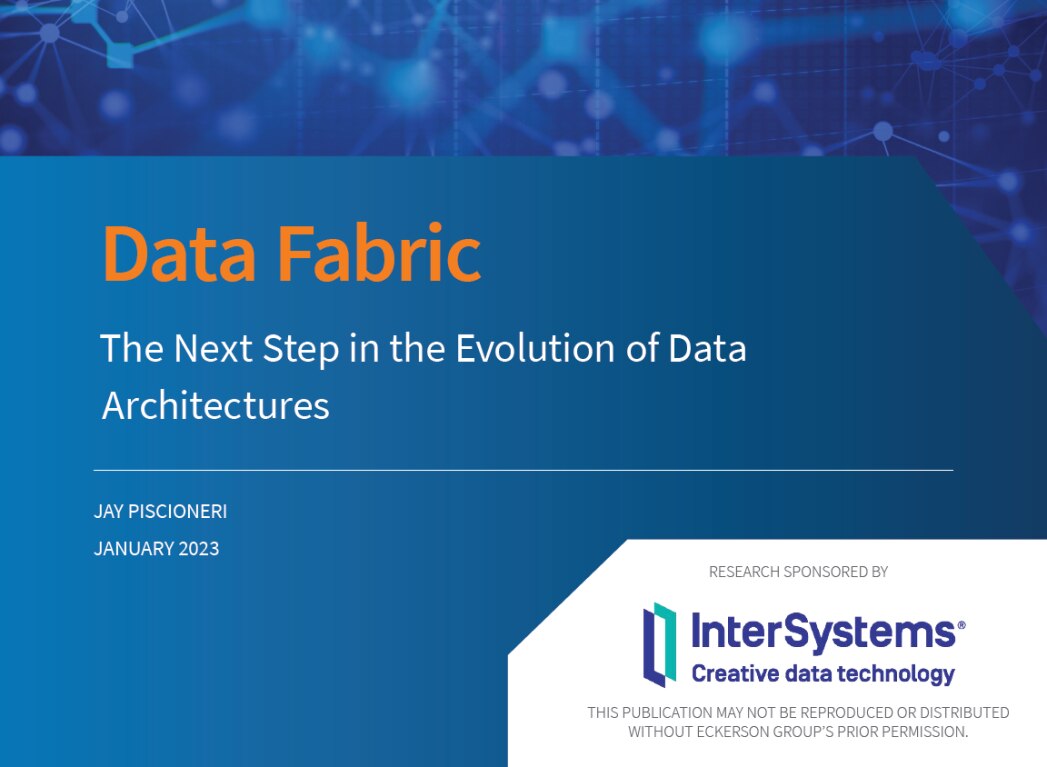 Data Fabric

The Next Step in the Evolution of Data Architectures

JAY PISCIONERI

JANUARY 2023

RESEARCH SPONSORED BY

InterSystems®
Creative data technology

THIS PUBLICATION MAY NOT BE REPRODUCED OR DISTRIBUTED WITHOUT ECKERSON GROUP'S PRIOR PERMISSION.